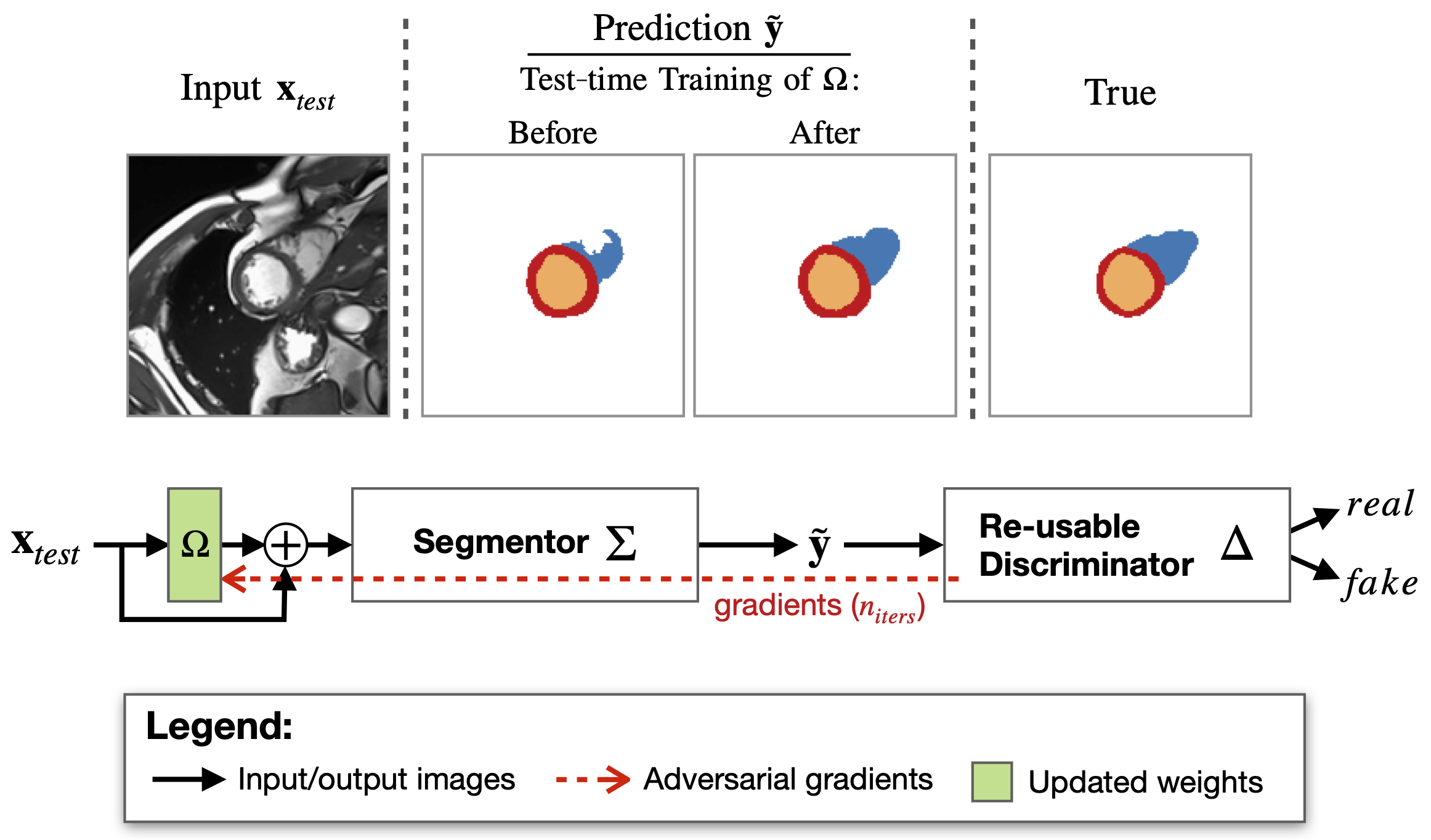 Input $\mathbf{x}_{test}$

Prediction $\tilde{\mathbf{y}}$

Test-time Training of $\Omega$:

Before

After

True

$\mathbf{x}_{test}$

$\Omega$

$\oplus$

Segmentor $\Sigma$

$\tilde{\mathbf{y}}$

Re-usable Discriminator

$\Delta$

$real$

$fake$

gradients ($n_{iters}$)

Legend:

Input/output images

Adversarial gradients

Updated weights